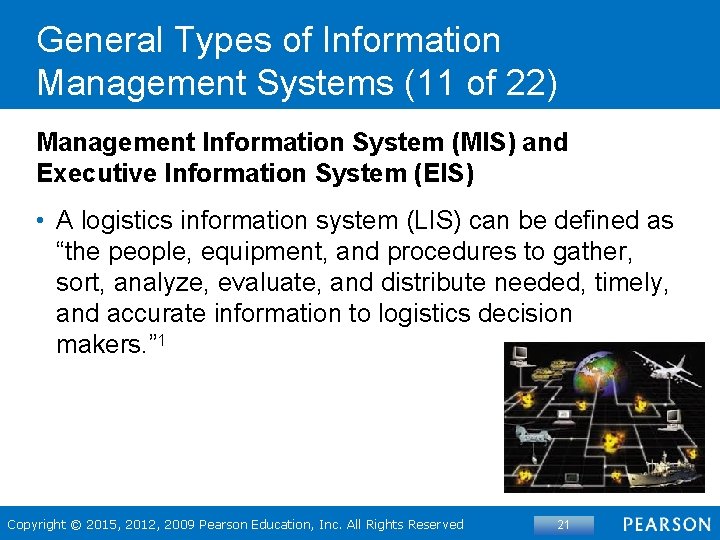 General Types of Information Management Systems (11 of 22)

Management Information System (MIS) and Executive Information System (EIS)

• A logistics information system (LIS) can be defined as “the people, equipment, and procedures to gather, sort, analyze, evaluate, and distribute needed, timely, and accurate information to logistics decision makers.”$^1$

Copyright © 2015, 2012, 2009 Pearson Education, Inc. All Rights Reserved

21

PEARSON